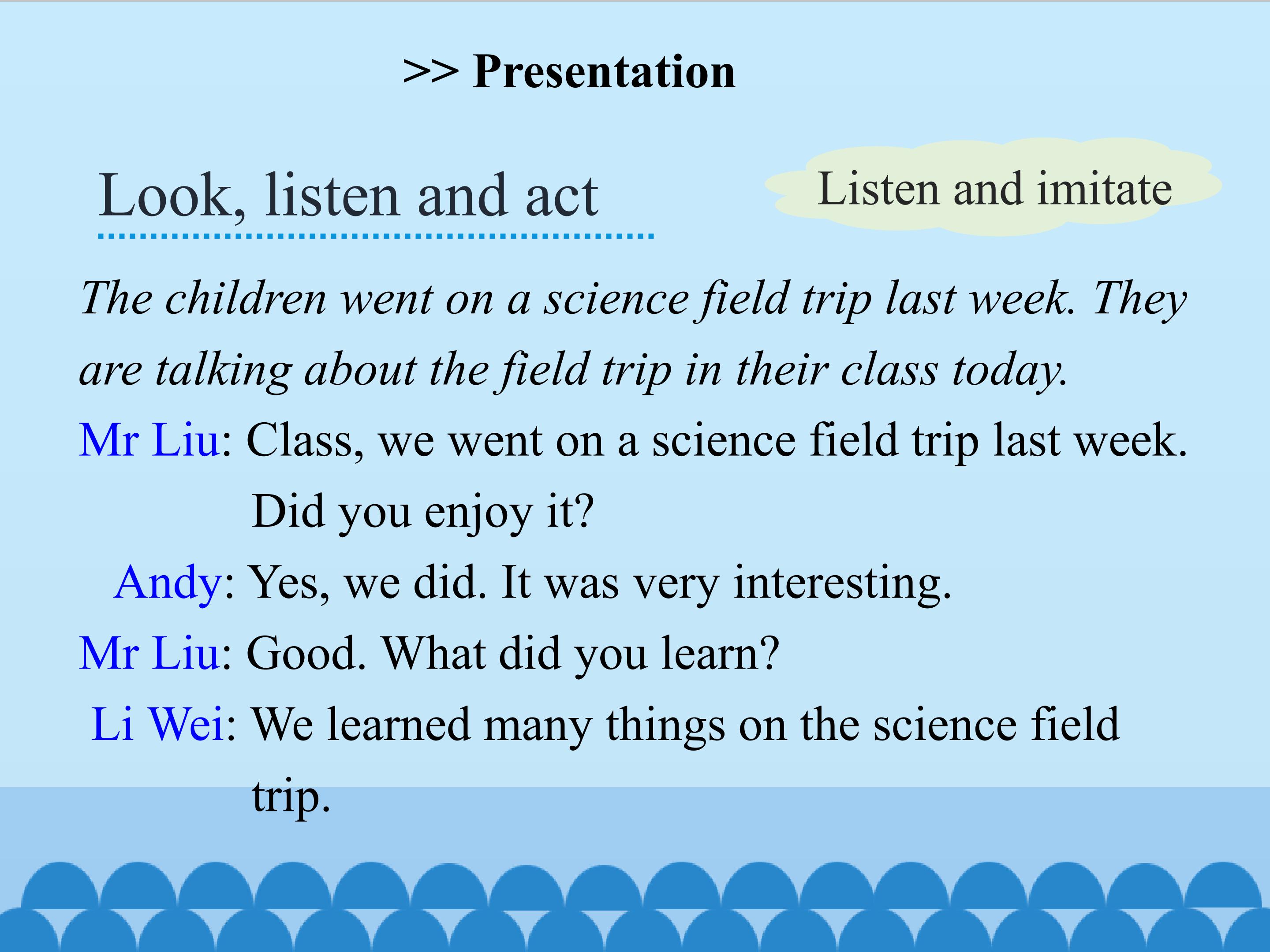 >> Presentation

Look, listen and act

Listen and imitate

The children went on a science field trip last week. They are talking about the field trip in their class today.

Mr Liu: Class, we went on a science field trip last week. Did you enjoy it?

Andy: Yes, we did. It was very interesting.

Mr Liu: Good. What did you learn?

Li Wei: We learned many things on the science field trip.